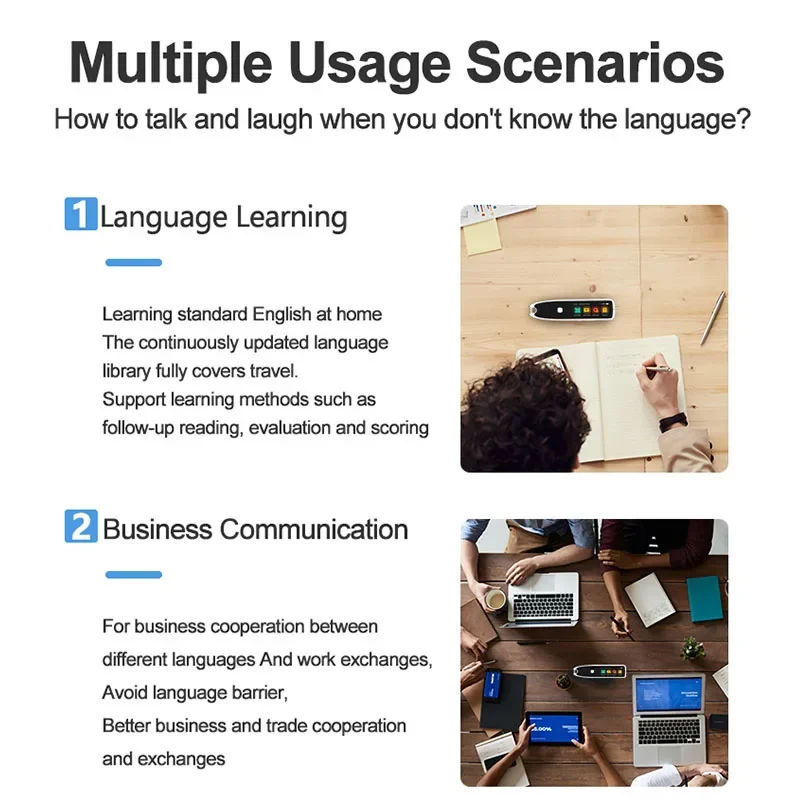 Multiple Usage Scenarios

How to talk and laugh when you don't know the language?

1 Language Learning

Learning standard English at home
The continuously updated language library fully covers travel.
Support learning methods such as follow-up reading, evaluation and scoring

2 Business Communication

For business cooperation between different languages And work exchanges,
Avoid language barrier,
Better business and trade cooperation and exchanges